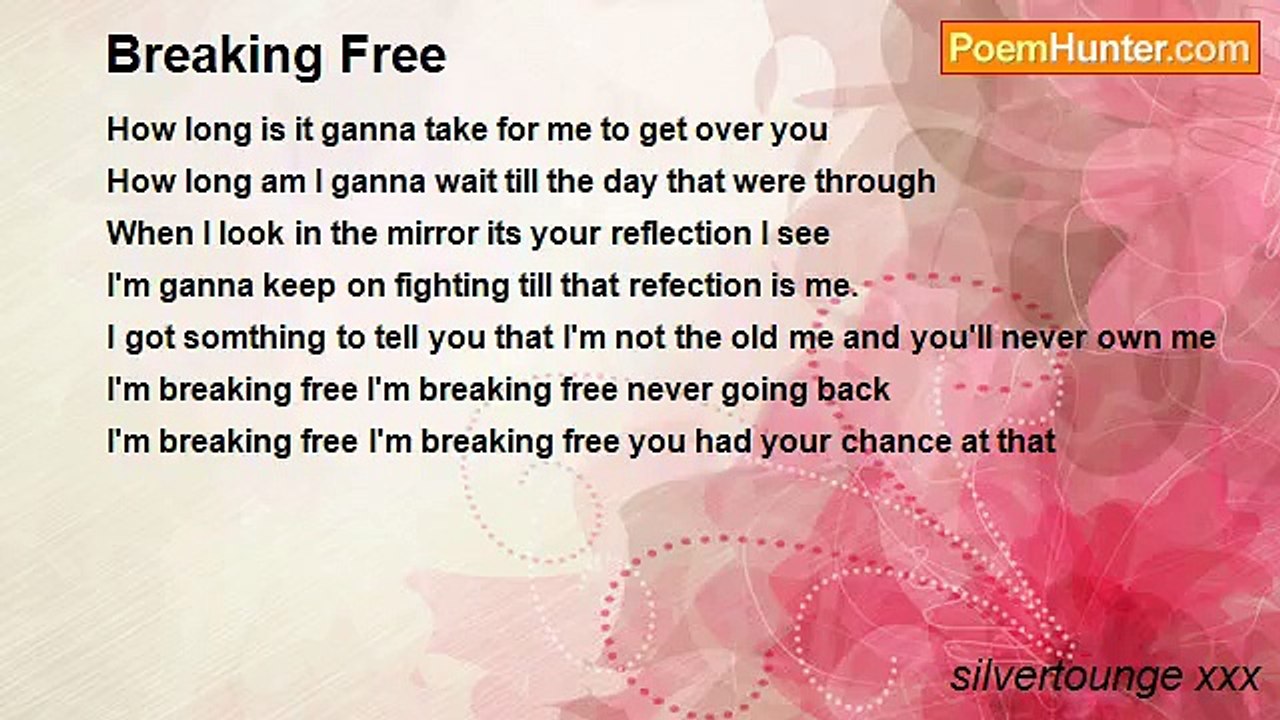 Breaking Free

PoemHunter.com

How long is it ganna take for me to get over you
How long am I ganna wait till the day that were through
When I look in the mirror its your reflection I see
I'm ganna keep on fighting till that refection is me.
I got somthing to tell you that I'm not the old me and you'll never own me
I'm breaking free I'm breaking free never going back
I'm breaking free I'm breaking free you had your chance at that

silvertounge xxx